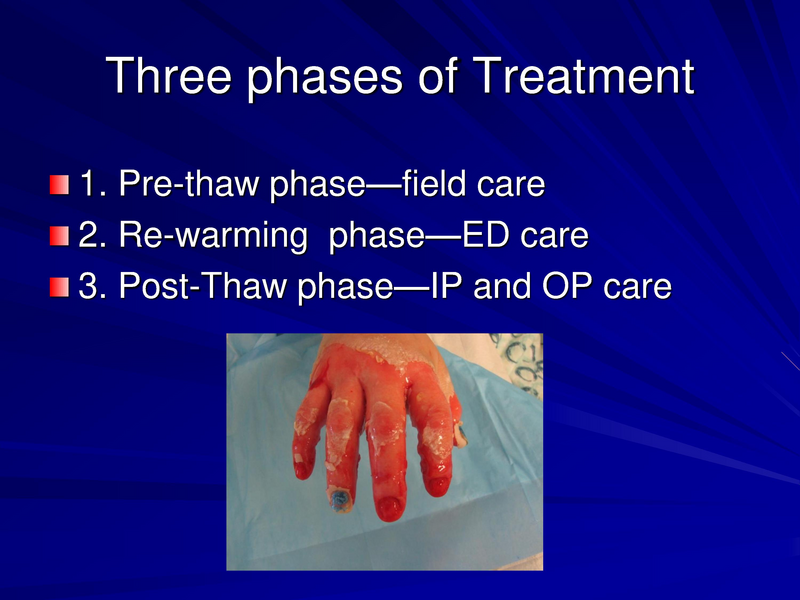 Three phases of Treatment

1. Pre-thaw phase—field care
2. Re-warming phase—ED care
3. Post-Thaw phase—IP and OP care